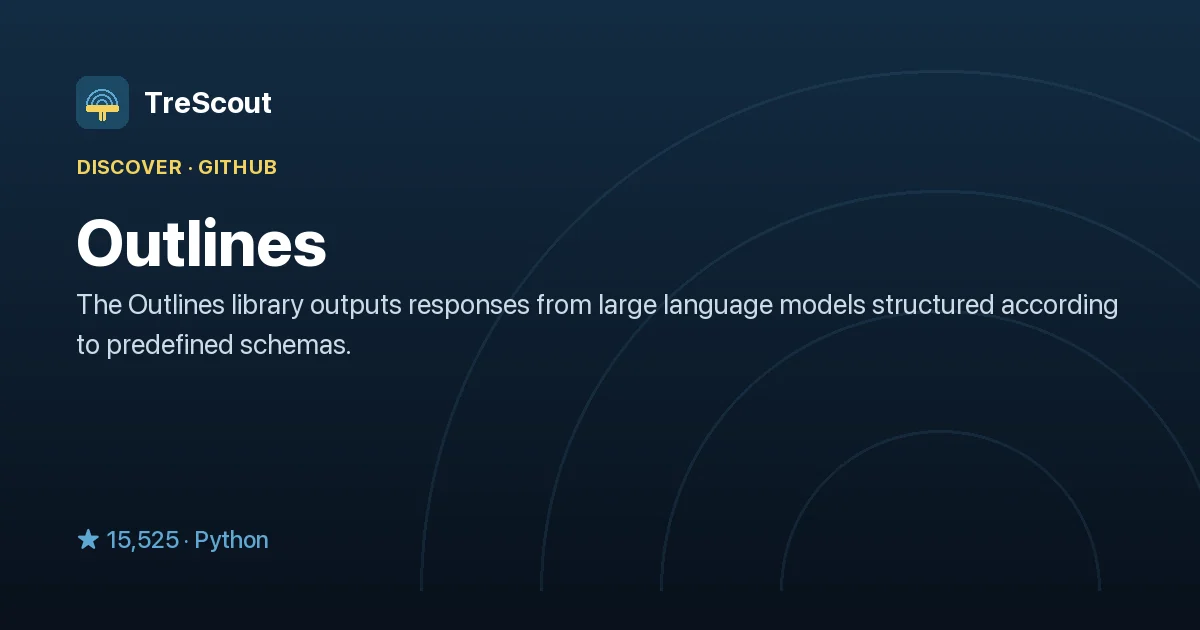 TreScout

DISCOVER · GITHUB

Outlines

The Outlines library outputs responses from large language models structured according to predefined schemas.

★ 15,525 · Python